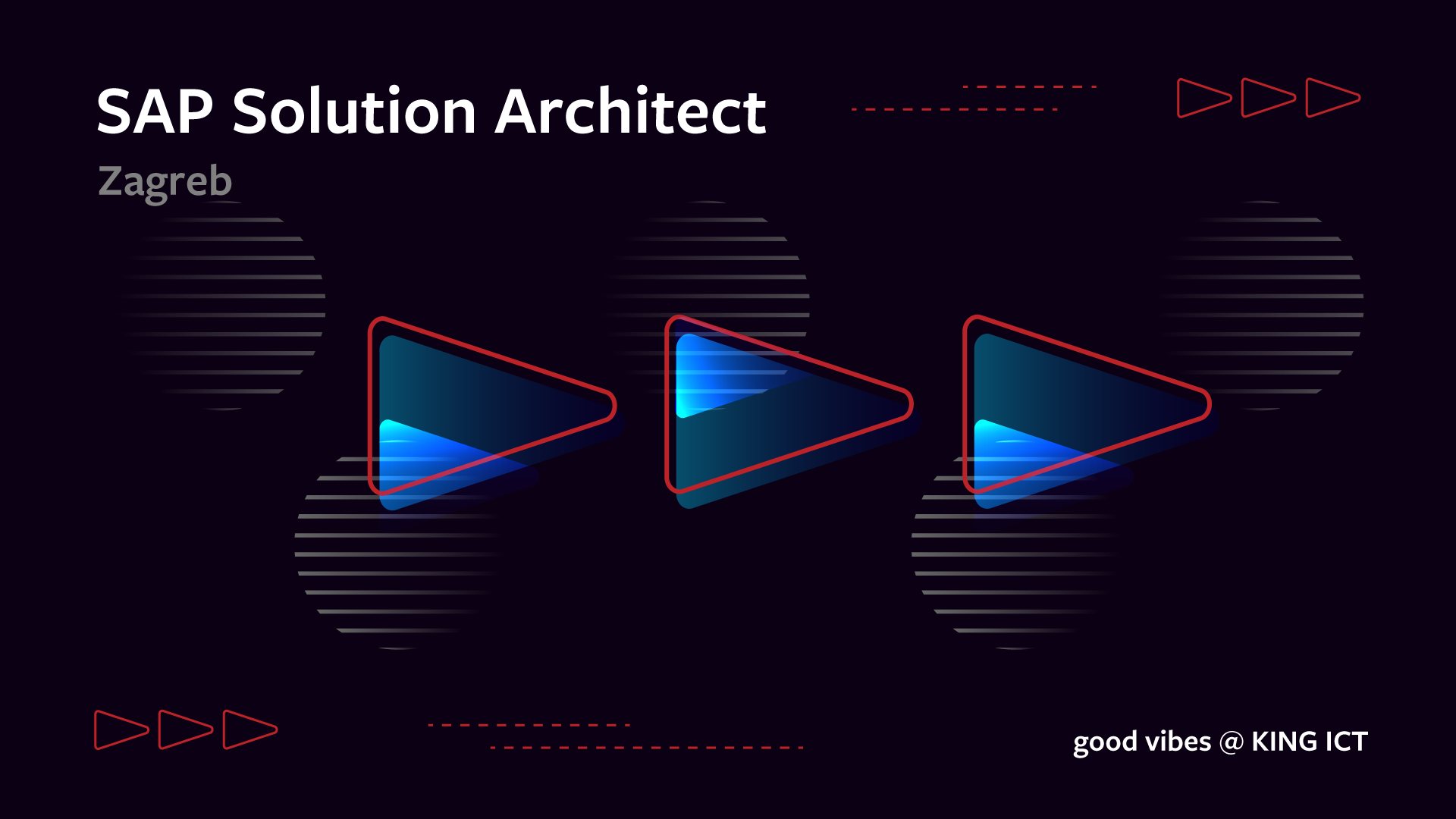 SAP Solution Architect
Zagreb

good vibes @ KING ICT